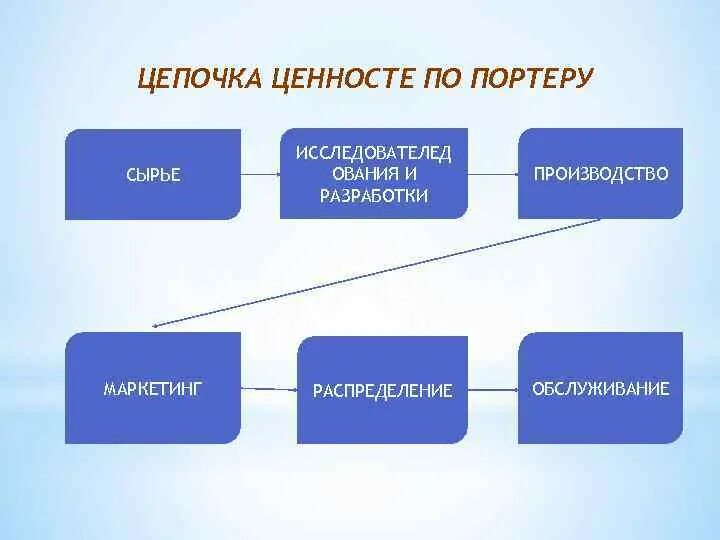 ЦЕПОЧКА ЦЕННОСТЕ ПО ПОРТЕРУ

СЫРЬЕ

ИССЛЕДОВАТЕЛЕД ОВАНИЯ И РАЗРАБОТКИ

ПРОИЗВОДСТВО

МАРКЕТИНГ

РАСПРЕДЕЛЕНИЕ

ОБСЛУЖИВАНИЕ